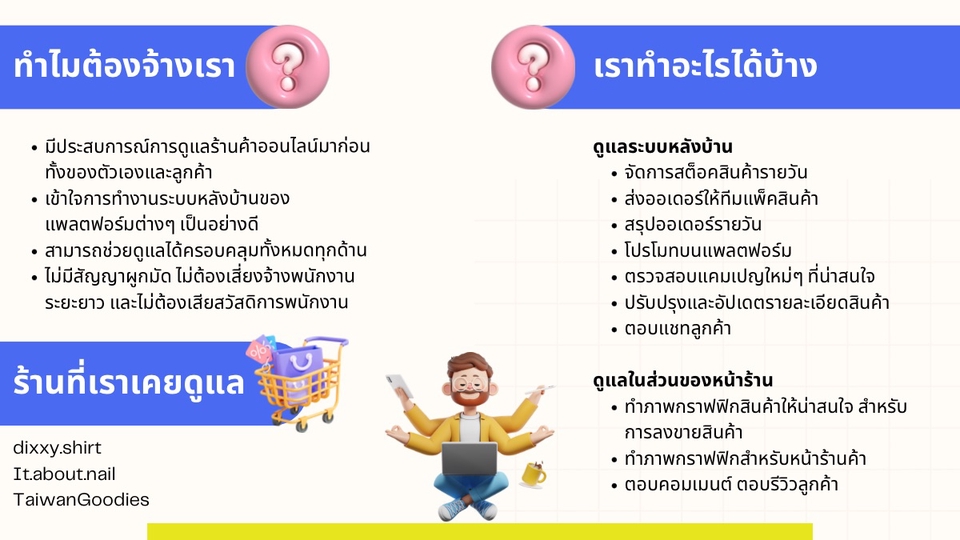 ทำไมต้องจ้างเรา

- มีประสบการณ์การดูแลร้านค้าออนไลน์มาก่อน ทั้งของตัวเองและลูกค้า
- เข้าใจการทำงานระบบหลังบ้านของแพลตฟอร์มต่างๆ เป็นอย่างดี
- สามารถช่วยดูแลได้ครอบคลุมทั้งหมดทุกด้าน
- ไม่มีสัญญาผูกมัด ไม่ต้องเสี่ยงจ้างพนักงานระยะยาว และไม่ต้องเสียสวัสดิการพนักงาน

ร้านที่เราเคยดูแล

dixxy.shirt
It.about.nail
TaiwanGoodies

เราทำอะไรได้บ้าง

ดูแลระบบหลังบ้าน
- จัดการสต็อคสินค้ารายวัน
- ส่งออเดอร์ให้ทีมแพ็คสินค้า
- สรุปออเดอร์รายวัน
- โปรโมทบนแพลตฟอร์ม
- ตรวจสอบแคมเปญใหม่ๆ ที่น่าสนใจ
- ปรับปรุงและอัปเดตรายละเอียดสินค้า
- ตอบแชทลูกค้า

ดูแลในส่วนของหน้าร้าน
- ทำภาพกราฟฟิกสินค้าให้น่าสนใจ สำหรับการลงขายสินค้า
- ทำภาพกราฟฟิกสำหรับหน้าร้านค้า
- ตอบคอมเมนต์ ตอบรีวิวลูกค้า